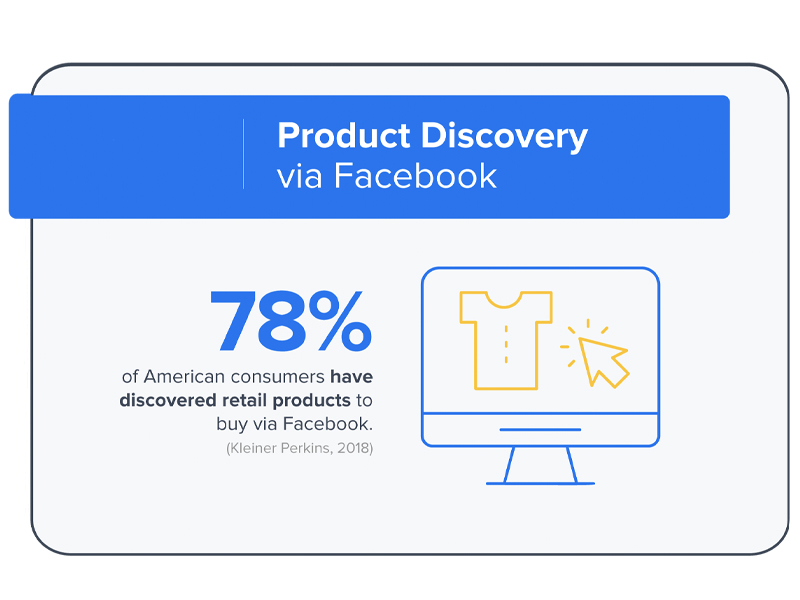 Product Discovery
via Facebook

78%

of American consumers have discovered retail products to buy via Facebook.

(Kleiner Perkins, 2018)